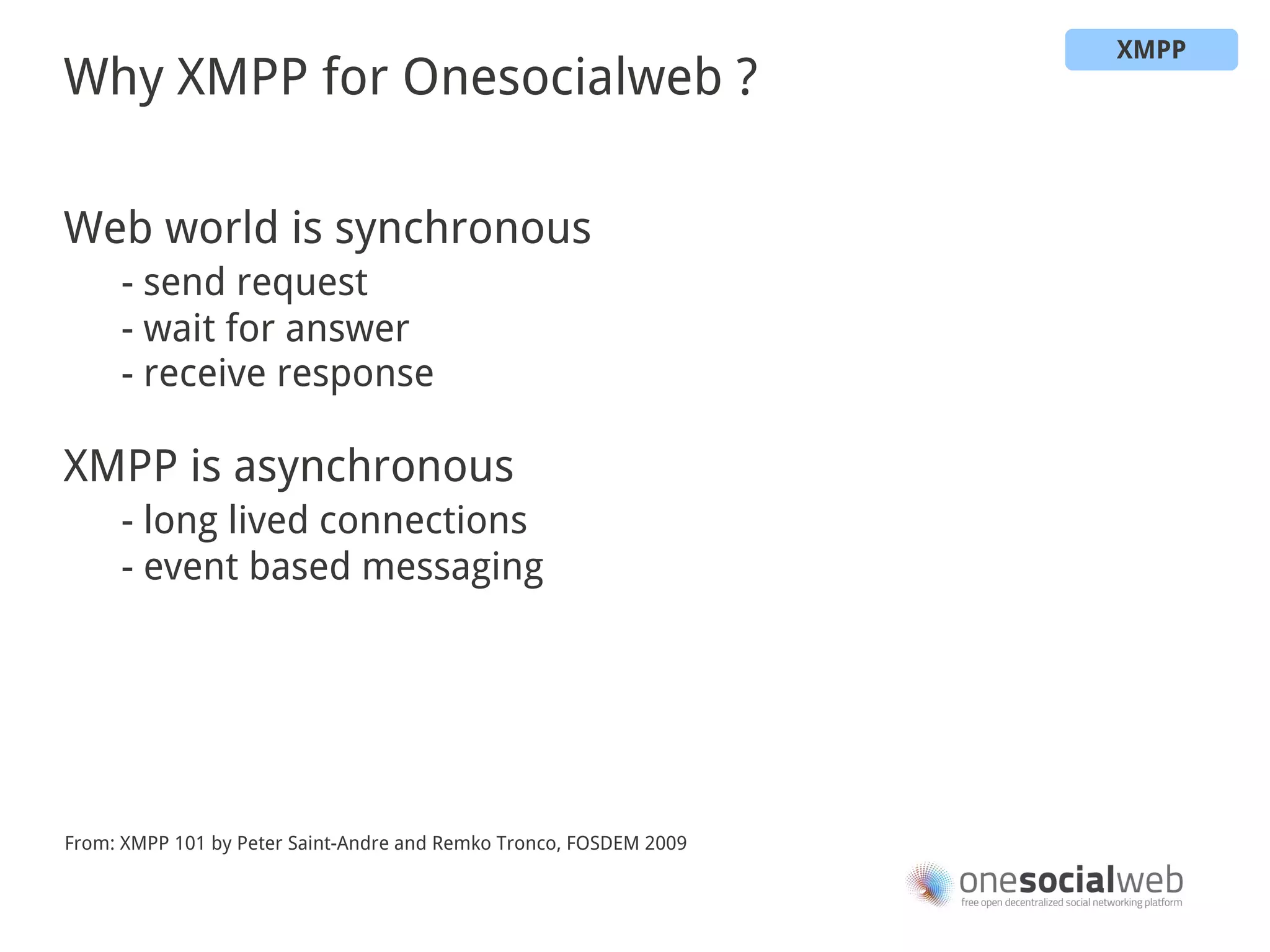 XMPP

Why XMPP for Onesocialweb ?

Web world is synchronous
- send request
- wait for answer
- receive response

XMPP is asynchronous
- long lived connections
- event based messaging

From: XMPP 101 by Peter Saint-Andre and Remko Tronco, FOSDEM 2009

onesocialweb
free open decentralized social networking platform